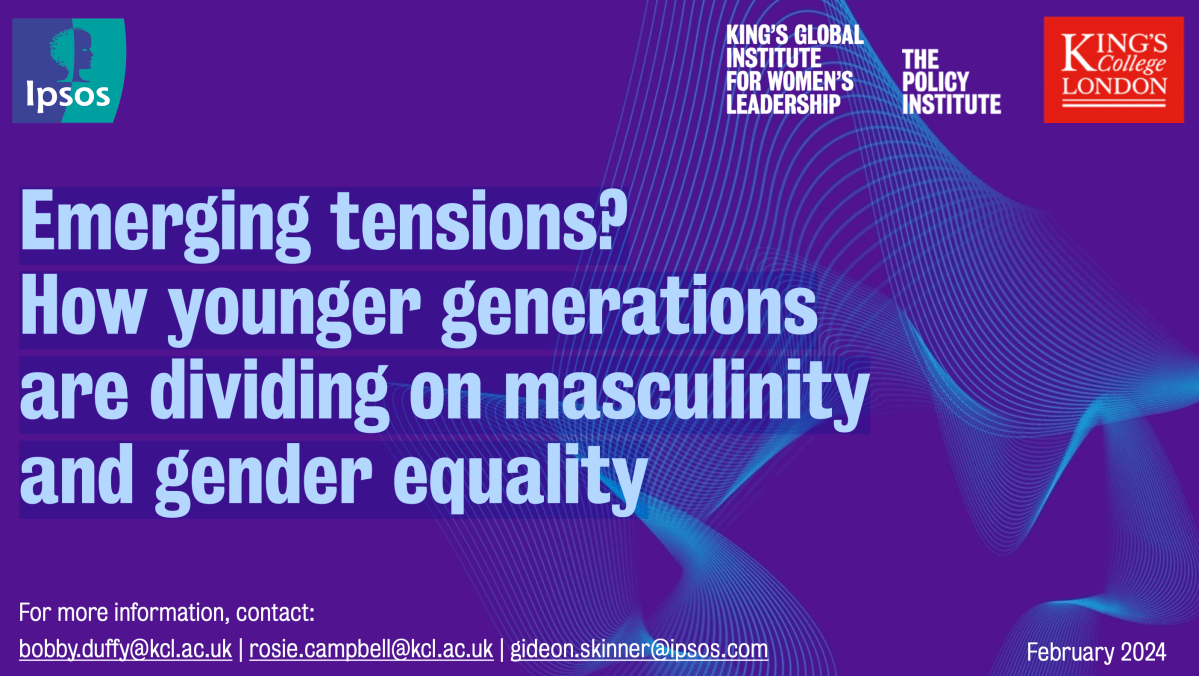 Ipsos

KING'S GLOBAL INSTITUTE FOR WOMEN'S LEADERSHIP

THE POLICY INSTITUTE

KING'S College LONDON

Emerging tensions? How younger generations are dividing on masculinity and gender equality

For more information, contact:
bobby.duffy@kcl.ac.uk | rosie.campbell@kcl.ac.uk | gideon.skinner@ipsos.com

February 2024